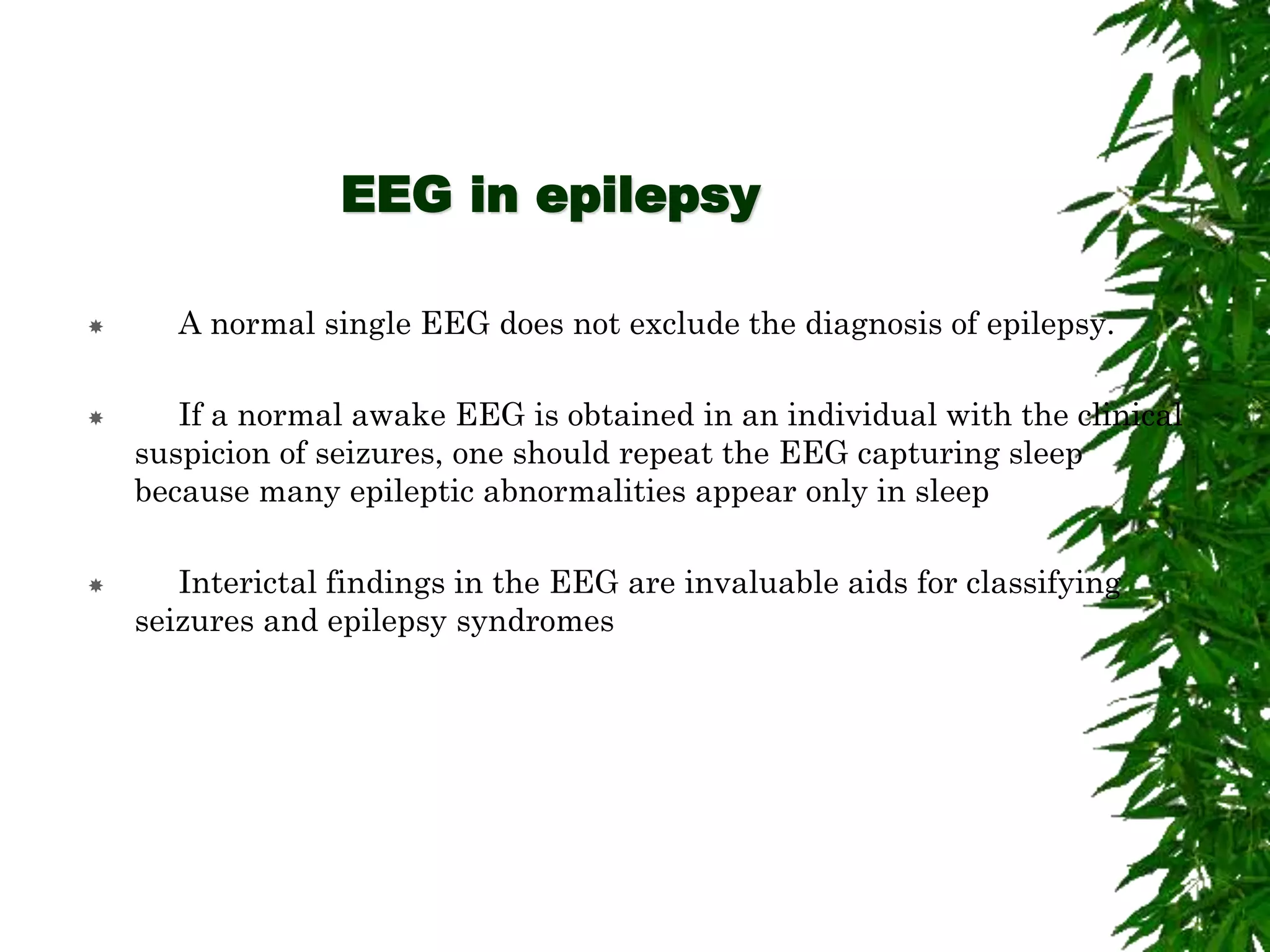 EEG in epilepsy

A normal single EEG does not exclude the diagnosis of epilepsy.

If a normal awake EEG is obtained in an individual with the clinical suspicion of seizures, one should repeat the EEG capturing sleep because many epileptic abnormalities appear only in sleep

Interictal findings in the EEG are invaluable aids for classifying seizures and epilepsy syndromes